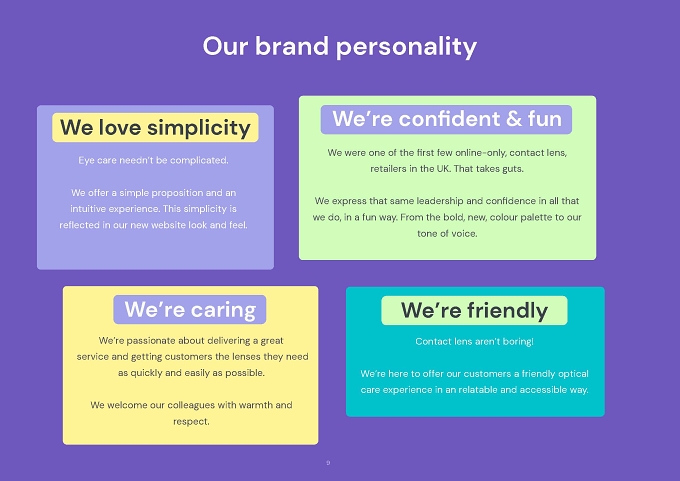 Our brand personality

We love simplicity

Eye care needn't be complicated.

We offer a simple proposition and an intuitive experience. This simplicity is reflected in our new website look and feel.

We're confident & fun

We were one of the first few online-only, contact lens, retailers in the UK. That takes guts.

We express that same leadership and confidence in all that we do, in a fun way. From the bold, new, colour palette to our tone of voice.

We're caring

We're passionate about delivering a great service and getting customers the lenses they need as quickly and easily as possible.

We welcome our colleagues with warmth and respect.

We're friendly

Contact lens aren't boring!

We're here to offer our customers a friendly optical care experience in an relatable and accessible way.

9